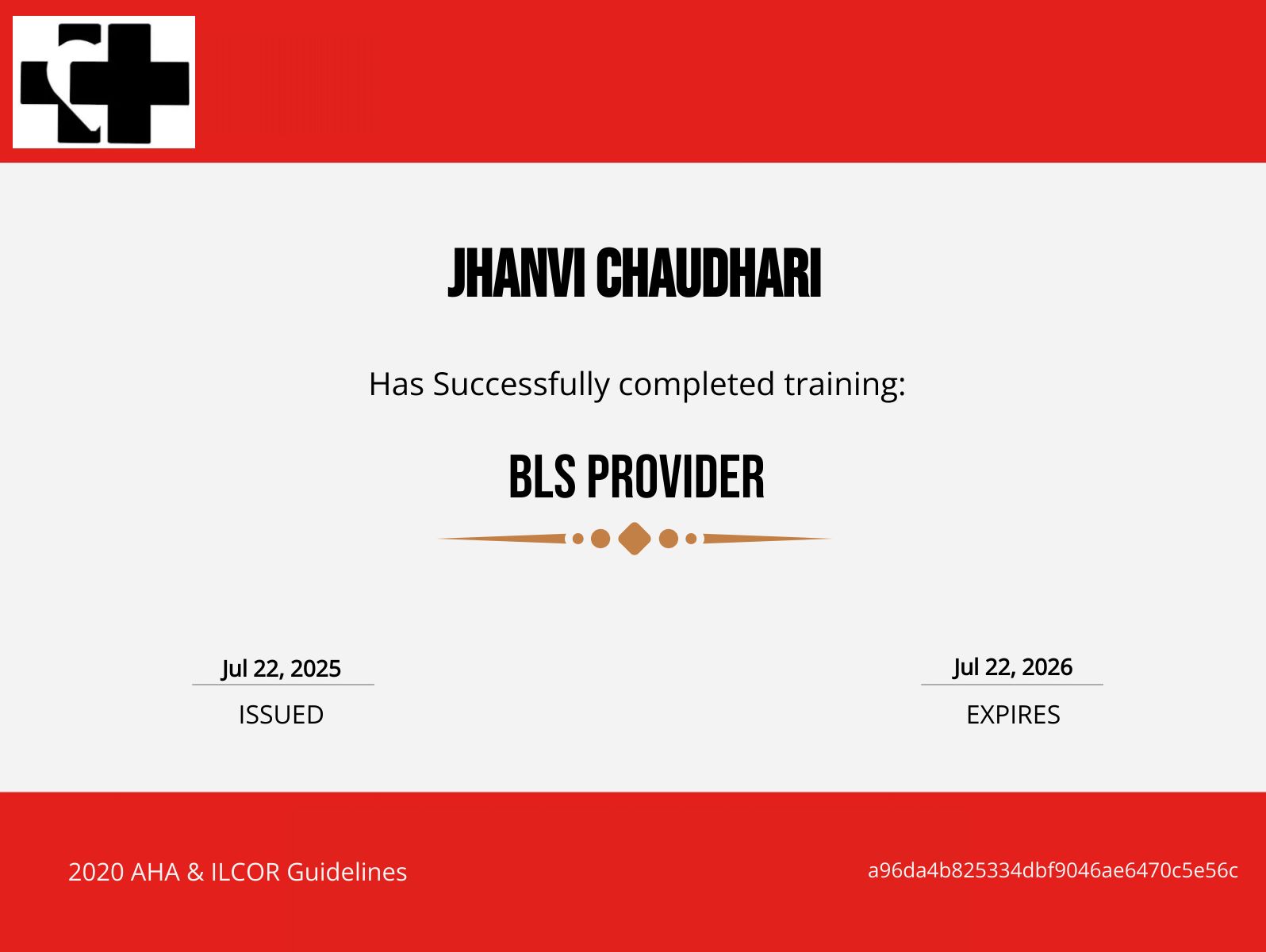 JHANVI CHAUDHARI

Has Successfully completed training:

BLS PROVIDER

Jul 22, 2025
ISSUED

Jul 22, 2026
EXPIRES

2020 AHA & ILCOR Guidelines

a96da4b825334dbf9046ae6470c5e56c